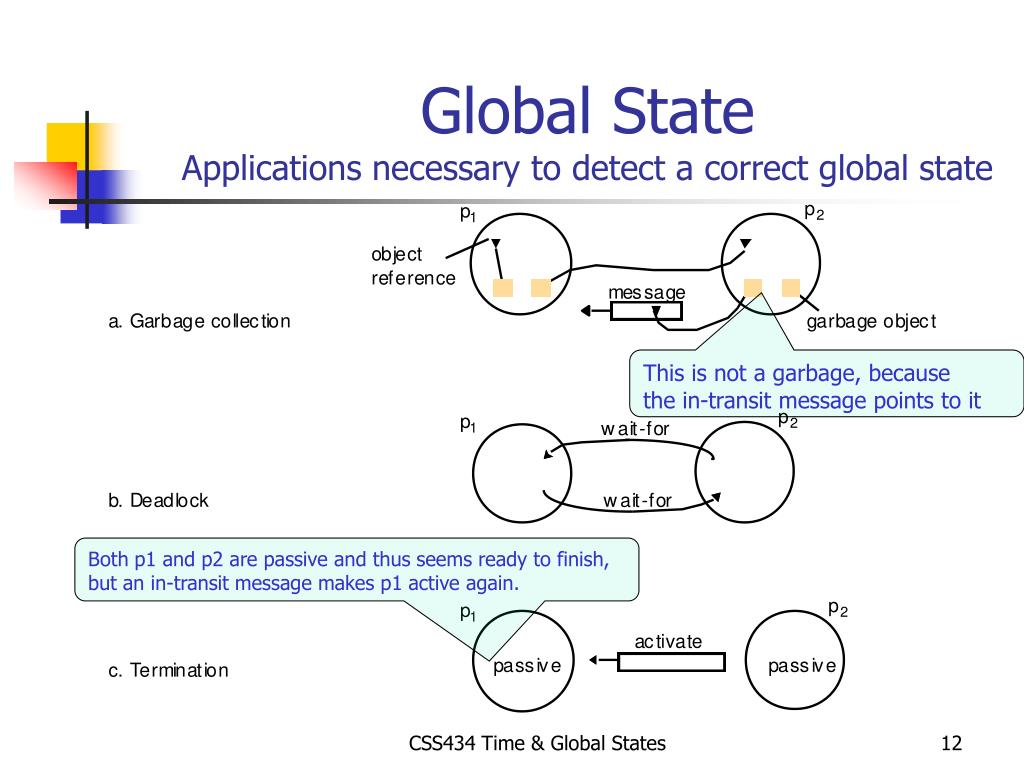 Global State
Applications necessary to detect a correct global state

$p_1$

$p_2$

object reference

message

a. Garbage collection

garbage object

This is not a garbage, because the in-transit message points to it

$p_1$

wait-for

$p_2$

b. Deadlock

wait-for

Both p1 and p2 are passive and thus seems ready to finish, but an in-transit message makes p1 active again.

$p_1$

$p_2$

activate

c. Termination

passive

passive

CSS434 Time & Global States

12